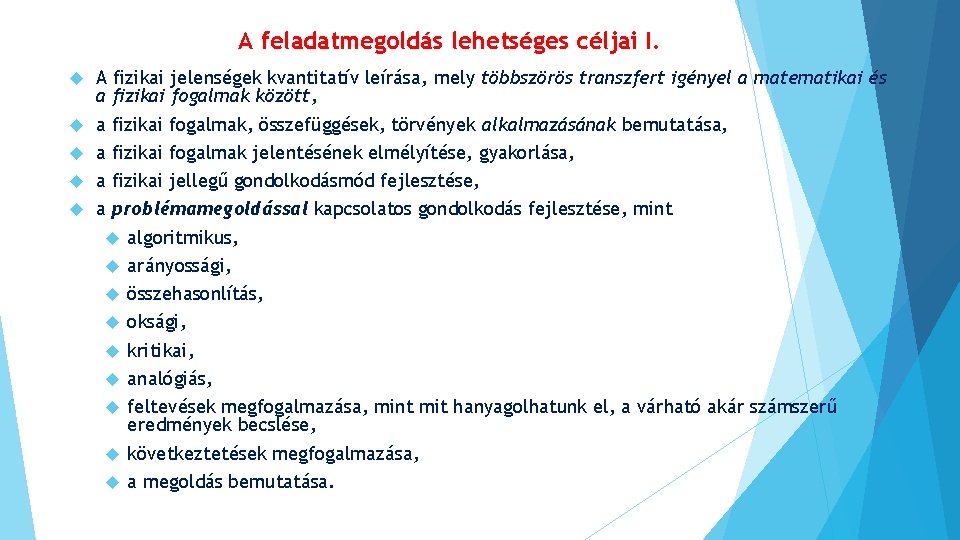 A feladatmegoldás lehetséges céljai I.

A fizikai jelenségek kvantitatív leírása, mely többszörös transzfert igényel a matematikai és a fizikai fogalmak között,

a fizikai fogalmak, összefüggések, törvények alkalmazásának bemutatása,

a fizikai fogalmak jelentésének elmélyítése, gyakorlása,

a fizikai jellegű gondolkodásmód fejlesztése,

a problémamegoldással kapcsolatos gondolkodás fejlesztése, mint

algoritmikus,

arányossági,

összehasonlítás,

oksági,

kritikai,

analógiás,

feltevések megfogalmazása, mint mit hanyagolhatunk el, a várható akár számszerű eredmények becslése,

következtetések megfogalmazása,

a megoldás bemutatása.